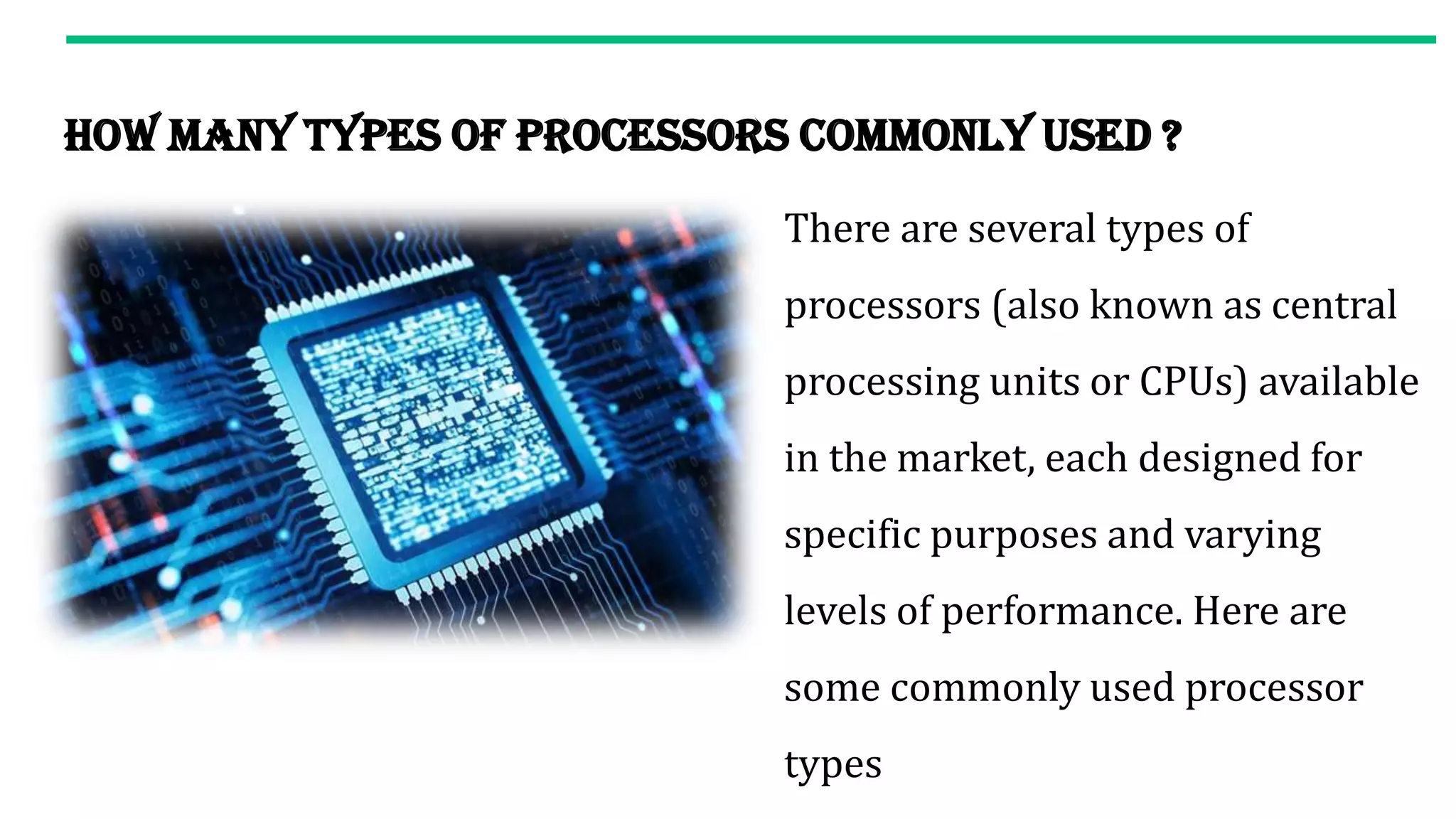 HOW MANY TYPES OF PROCESSORS COMMONLY USED ?

There are several types of processors (also known as central processing units or CPUs) available in the market, each designed for specific purposes and varying levels of performance. Here are some commonly used processor types